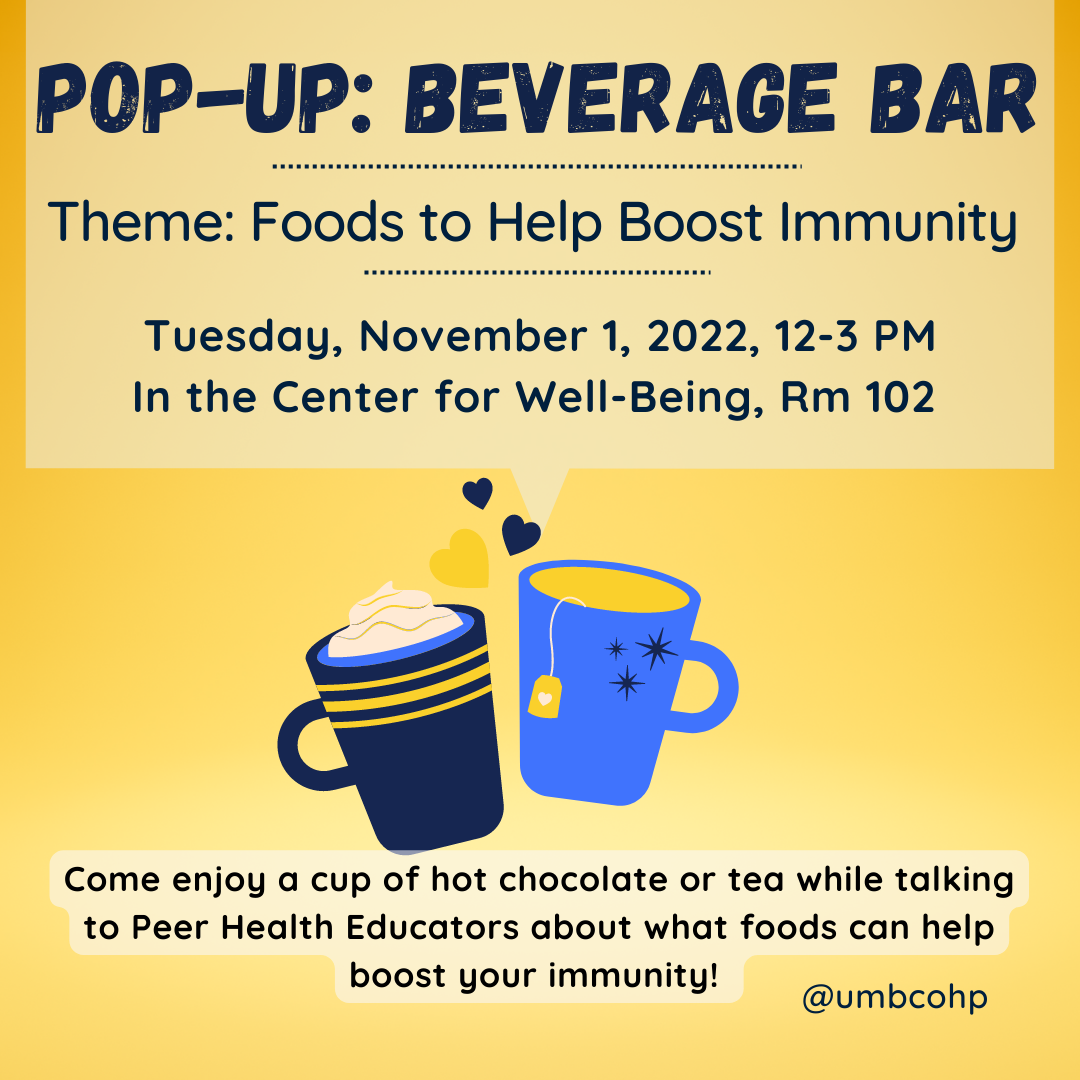 POP-UP: BEVERAGE BAR

Theme: Foods to Help Boost Immunity

Tuesday, November 1, 2022, 12-3 PM
In the Center for Well-Being, Rm 102

Come enjoy a cup of hot chocolate or tea while talking to Peer Health Educators about what foods can help boost your immunity!

@umbcohp